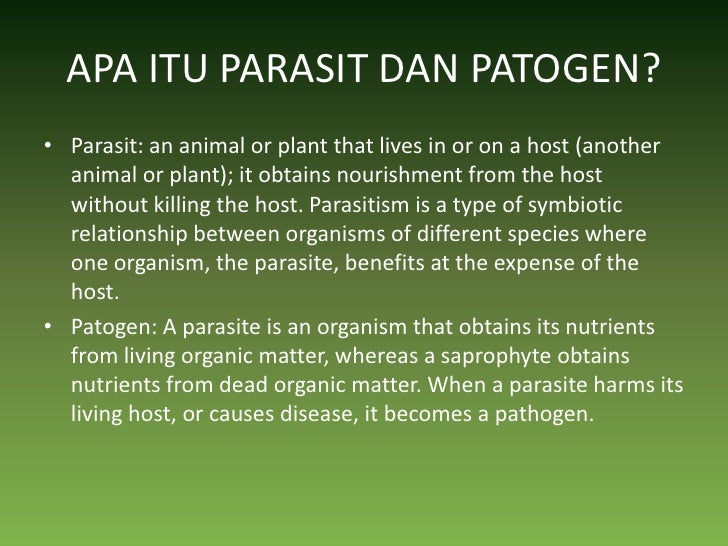 APA ITU PARASIT DAN PATOGEN?

• Parasit: an animal or plant that lives in or on a host (another animal or plant); it obtains nourishment from the host without killing the host. Parasitism is a type of symbiotic relationship between organisms of different species where one organism, the parasite, benefits at the expense of the host.

• Patogen: A parasite is an organism that obtains its nutrients from living organic matter, whereas a saprophyte obtains nutrients from dead organic matter. When a parasite harms its living host, or causes disease, it becomes a pathogen.